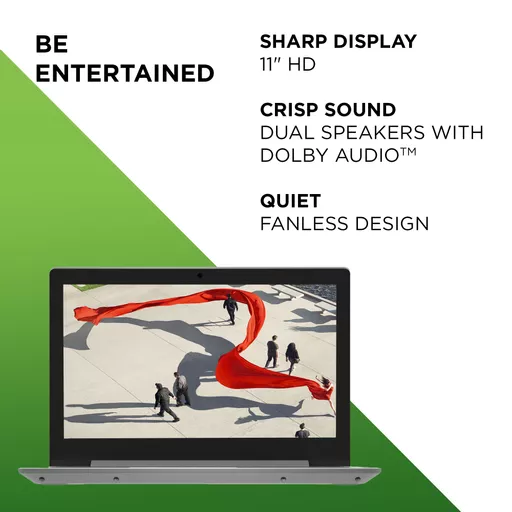 BE ENTERTAINED

SHARP DISPLAY
11" HD

CRISP SOUND
DUAL SPEAKERS WITH DOLBY AUDIO™

QUIET
FANLESS DESIGN